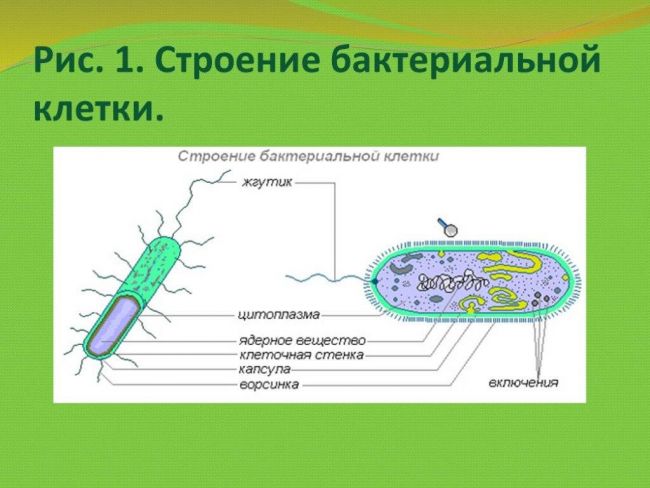 Рис. 1. Строение бактериальной клетки.

Строение бактериальной клетки

жгутик

цитоплазма

ядерное вещество

клеточная стенка

капсула

ворсинка

включения